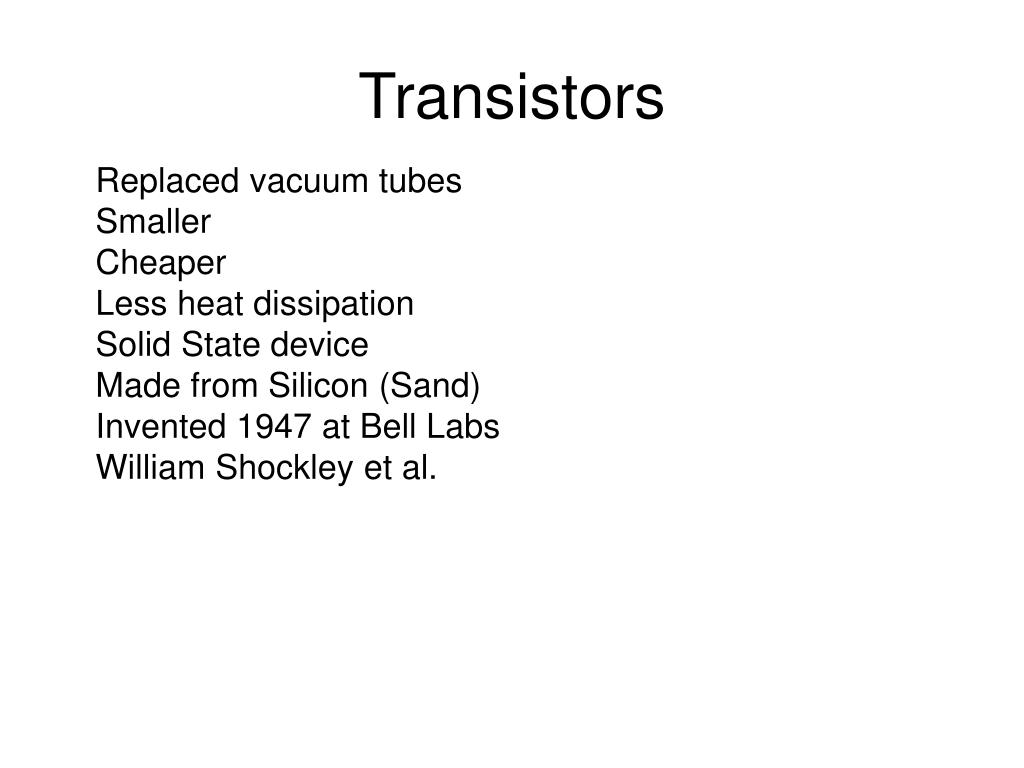 Transistors

Replaced vacuum tubes
Smaller
Cheaper
Less heat dissipation
Solid State device
Made from Silicon (Sand)
Invented 1947 at Bell Labs
William Shockley et al.